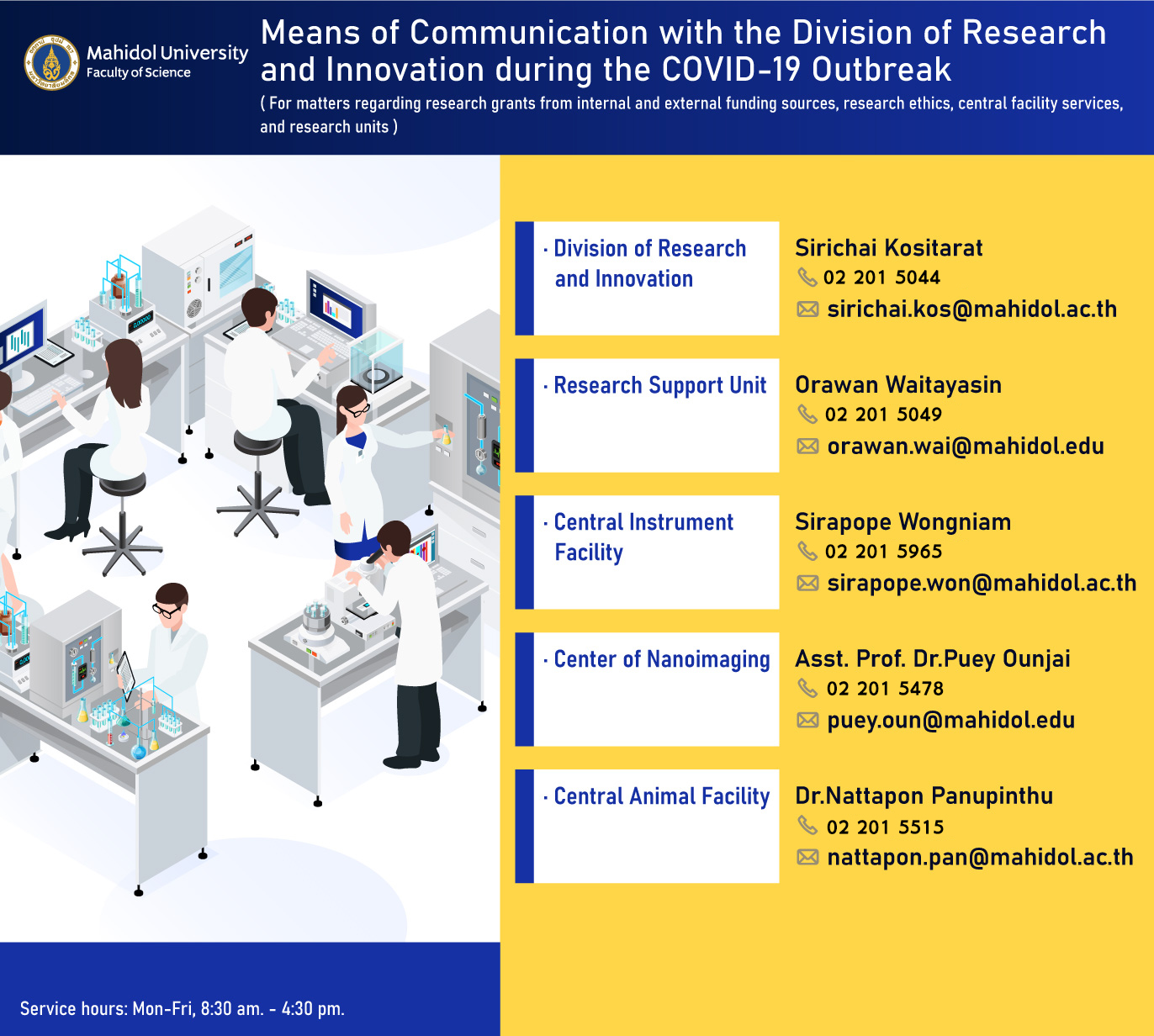 Mahidol University
Faculty of Science

Means of Communication with the Division of Research and Innovation during the COVID-19 Outbreak

( For matters regarding research grants from internal and external funding sources, research ethics, central facility services, and research units )

· Division of Research and Innovation

Sirichai Kositarat
02 201 5044
sirichai.kos@mahidol.ac.th

· Research Support Unit

Orawan Waitayasin
02 201 5049
orawan.wai@mahidol.edu

· Central Instrument Facility

Sirapope Wongniam
02 201 5965
sirapope.won@mahidol.ac.th

· Center of Nanoimaging

Asst. Prof. Dr.Puey Ounjai
02 201 5478
puey.oun@mahidol.edu

· Central Animal Facility

Dr.Nattapon Panupinthu
02 201 5515
nattapon.pan@mahidol.ac.th

Service hours: Mon-Fri, 8:30 am. - 4:30 pm.